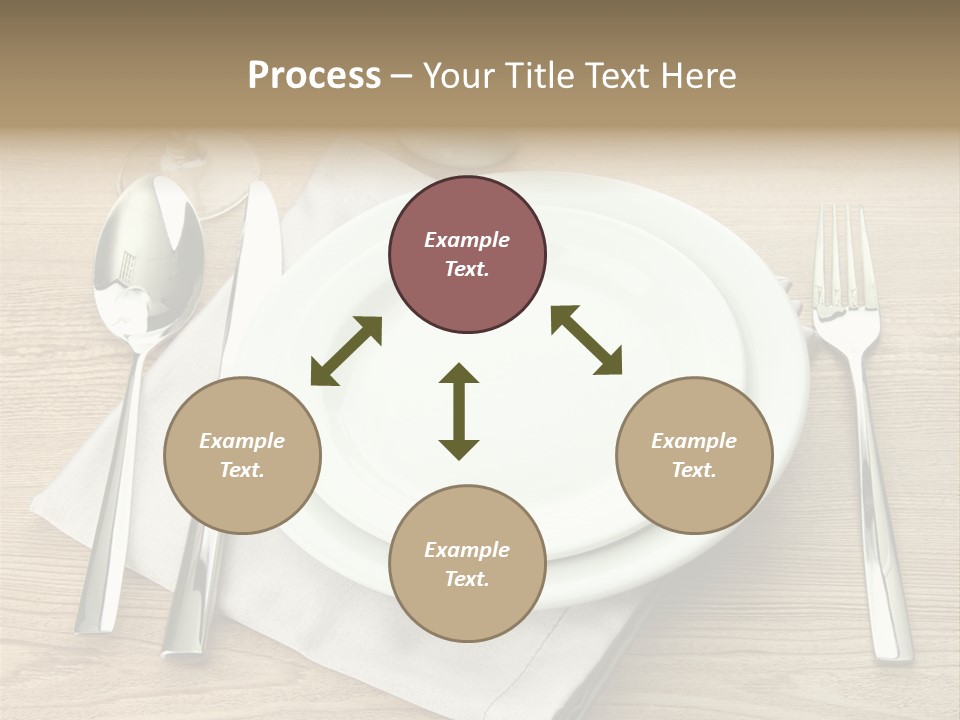 Process – Your Title Text Here

Example Text.

Example Text.

Example Text.

Example Text.